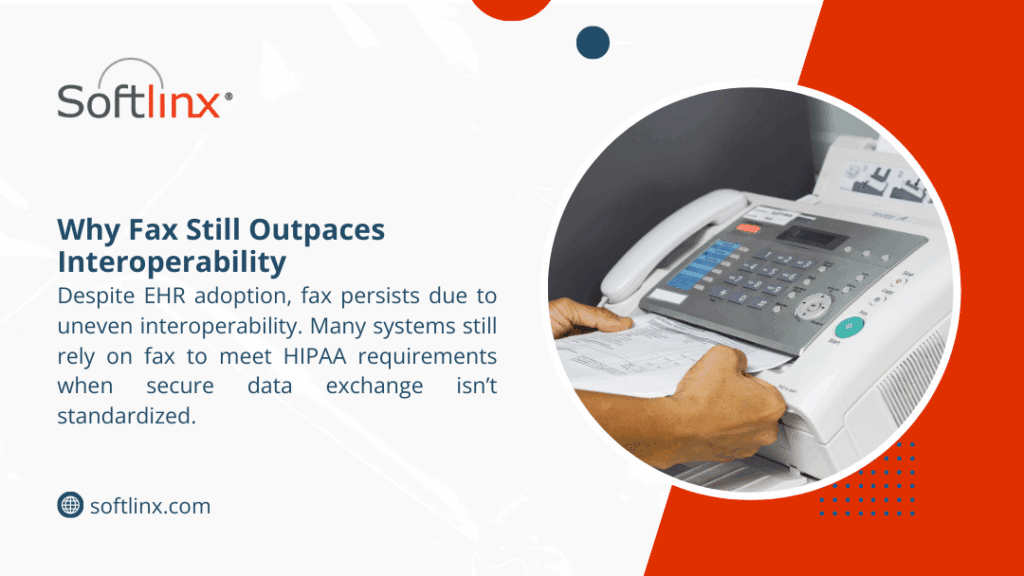 Softlinx®

Why Fax Still Outpaces Interoperability

Despite EHR adoption, fax persists due to uneven interoperability. Many systems still rely on fax to meet HIPAA requirements when secure data exchange isn't standardized.

softlinx.com